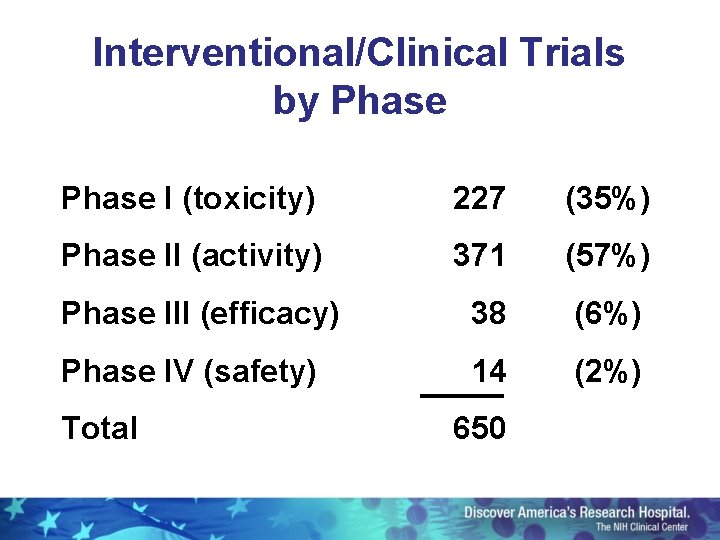 Interventional/Clinical Trials by Phase

| | | |
|---|---|---|
| Phase I (toxicity) | 227 | (35%) |
| Phase II (activity) | 371 | (57%) |
| Phase III (efficacy) | 38 | (6%) |
| Phase IV (safety) | 14 | (2%) |
| Total | 650 | |

Discover America's Research Hospital.
The NIH Clinical Center